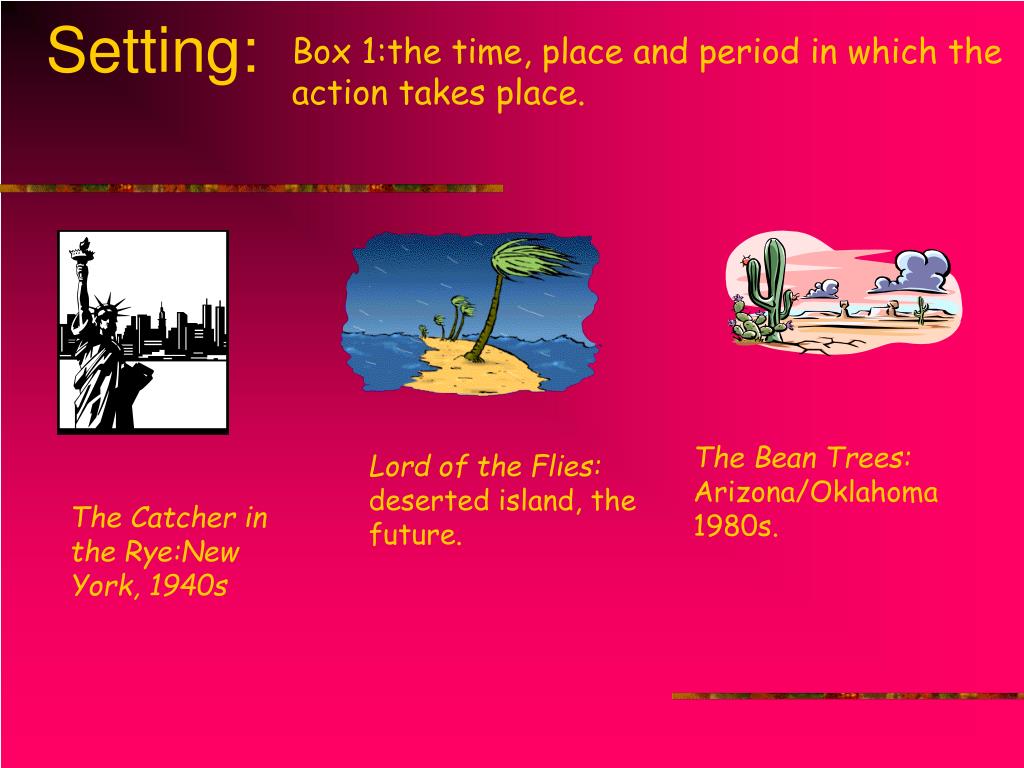 Setting: Box 1:the time, place and period in which the action takes place.

The Catcher in the Rye:New York, 1940s

Lord of the Flies: deserted island, the future.

The Bean Trees: Arizona/Oklahoma 1980s.